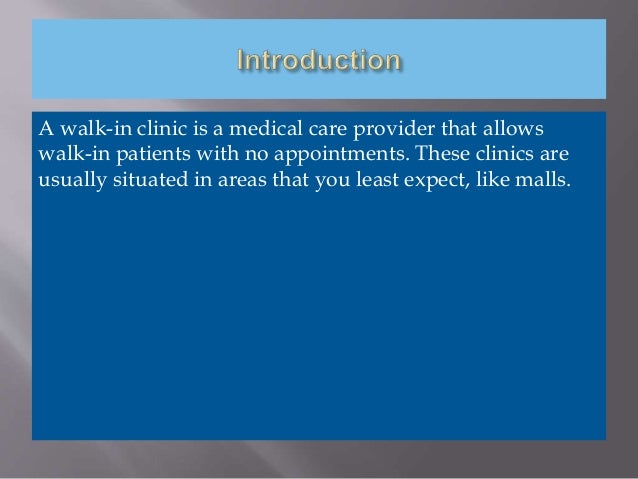 Introduction

A walk-in clinic is a medical care provider that allows walk-in patients with no appointments. These clinics are usually situated in areas that you least expect, like malls.